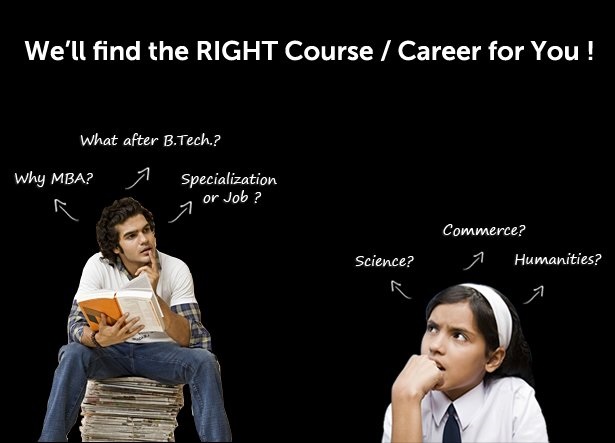 We'll find the RIGHT Course / Career for You !

What after B.Tech.?

Why MBA?

Specialization or Job ?

Commerce?

Science?

Humanities?